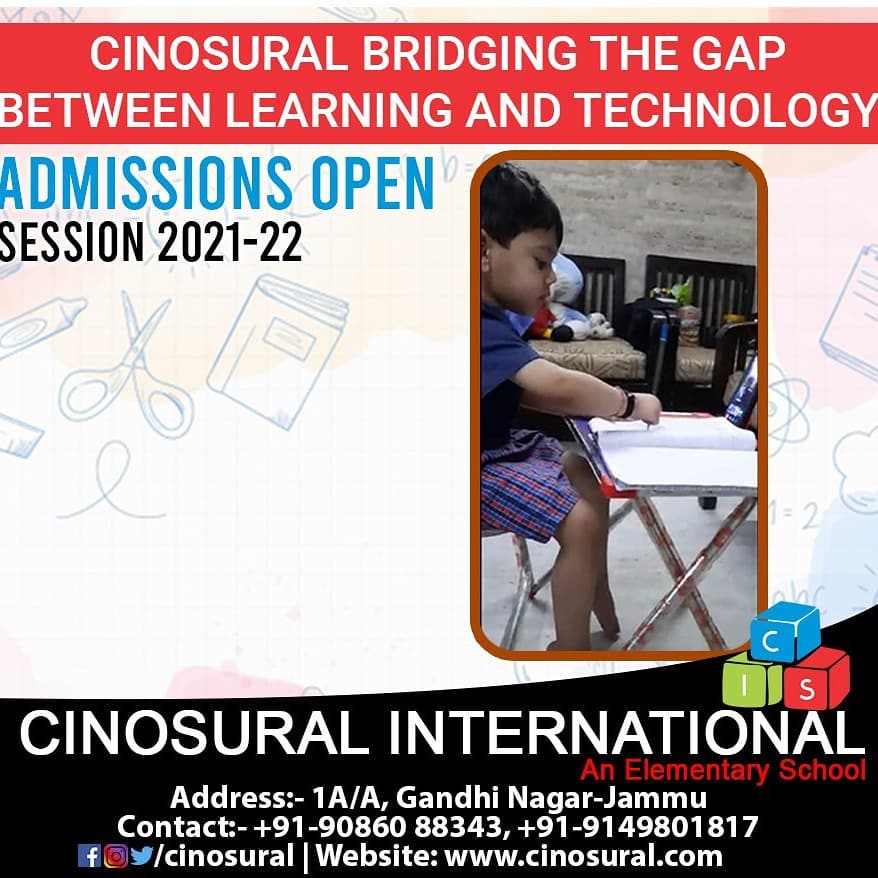 CINOSURAL BRIDGING THE GAP BETWEEN LEARNING AND TECHNOLOGY

ADMISSIONS OPEN
SESSION 2021-22

C
I S

CINOSURAL INTERNATIONAL
An Elementary School

Address:- 1A/A, Gandhi Nagar-Jammu
Contact:- +91-90860 88343, +91-9149801817
/cinosural | Website: www.cinosural.com